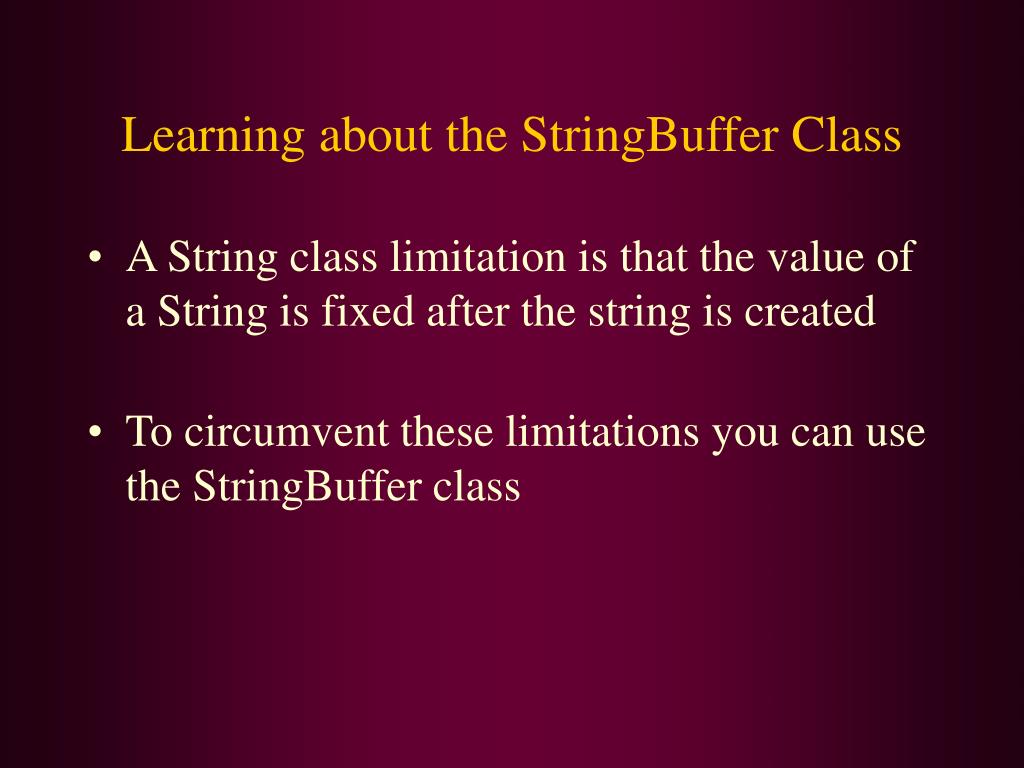 Learning about the StringBuffer Class

• A String class limitation is that the value of a String is fixed after the string is created

• To circumvent these limitations you can use the StringBuffer class